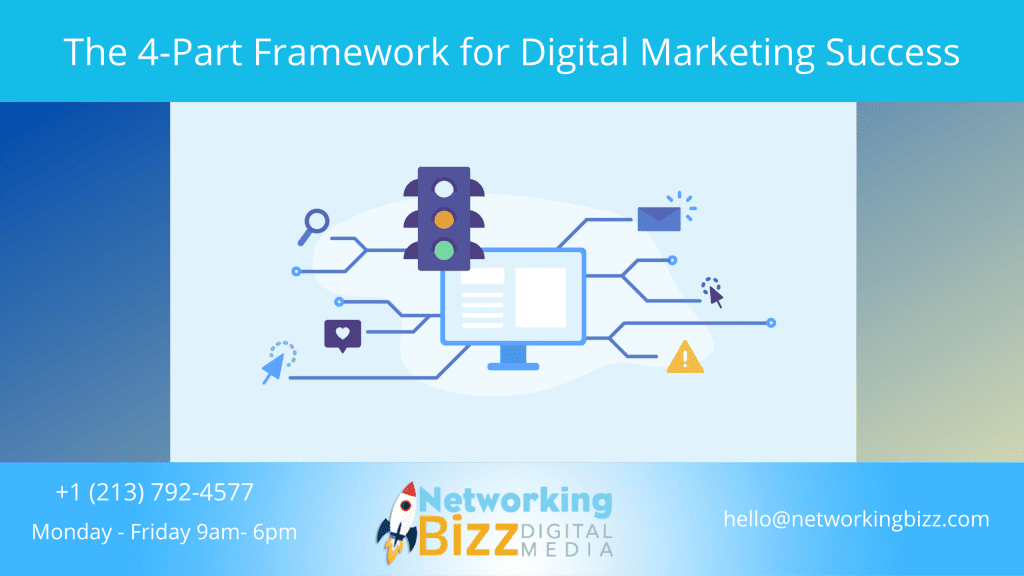 The 4-Part Framework for Digital Marketing Success

+1 (213) 792-4577

Monday - Friday 9am- 6pm

Networking Bizz DIGITAL MEDIA

hello@networkingbizz.com